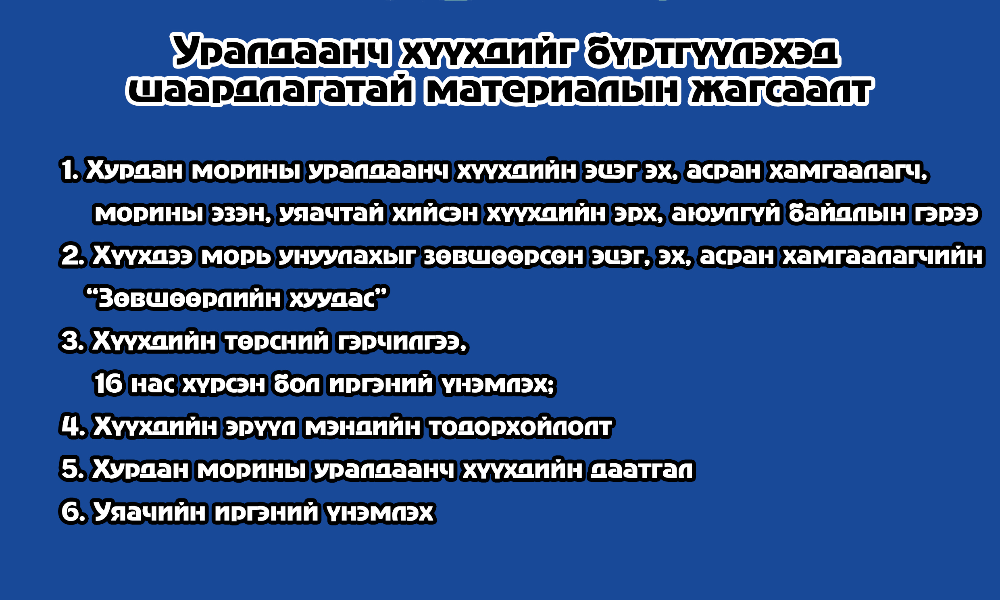 Уралдаанч хүүхдийг бүртгүүлэхэд шаардлагатай материалын жагсаалт

1. Хурдан морины уралдаанч хүүхдийн эцэг эх, асран хамгаалагч, морины эзэн, уяачтай хийсэн хүүхдийн эрх, аюулгүй байдлын гэрээ

2. Хүүхдээ морь унуулахыг зөвшөөрсөн эцэг, эх, асран хамгаалагчийн "Зөвшөөрлийн хуудас"

3. Хүүхдийн төрсний гэрчилгээ, 16 нас хүрсэн бол иргэний үнэмлэх;

4. Хүүхдийн эрүүл мэндийн тодорхойлолт

5. Хурдан морины уралдаанч хүүхдийн даатгал

6. Уяачийн иргэний үнэмлэх